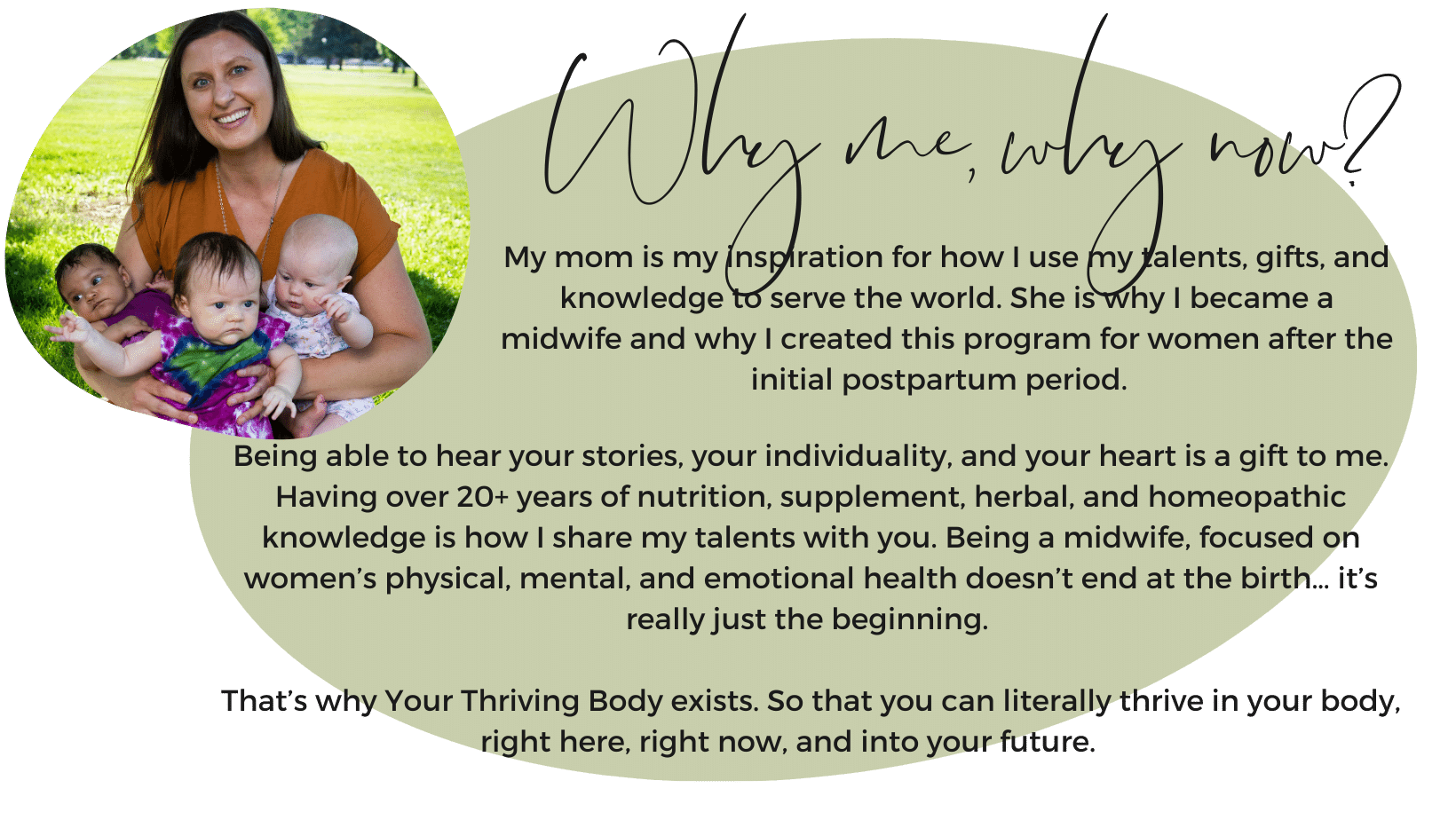 Why me, why now?

My mom is my inspiration for how I use my talents, gifts, and knowledge to serve the world. She is why I became a midwife and why I created this program for women after the initial postpartum period.

Being able to hear your stories, your individuality, and your heart is a gift to me. Having over 20+ years of nutrition, supplement, herbal, and homeopathic knowledge is how I share my talents with you. Being a midwife, focused on women's physical, mental, and emotional health doesn't end at the birth... it's really just the beginning.

That's why Your Thriving Body exists. So that you can literally thrive in your body, right here, right now, and into your future.